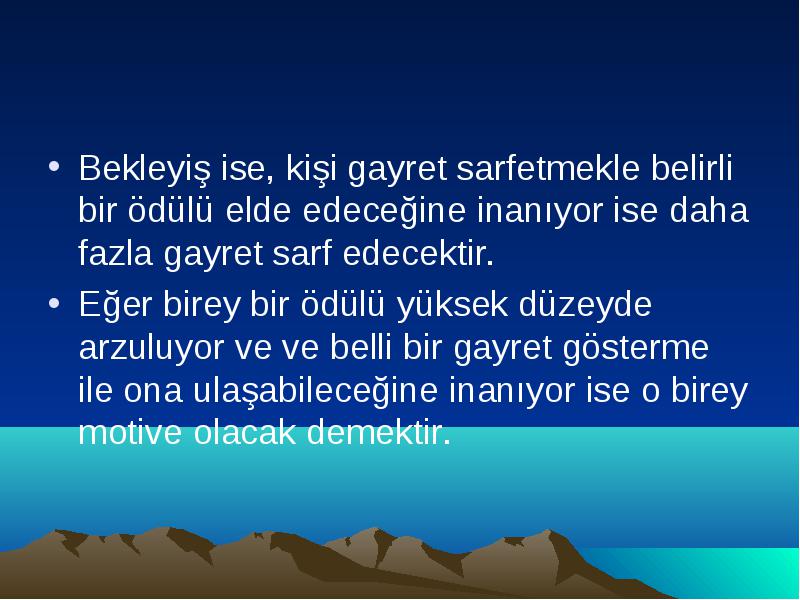 • Bekleyiş ise, kişi gayret sarfetmekle belirli bir ödülü elde edeceğine inanıyor ise daha fazla gayret sarf edecektir.

• Eğer birey bir ödülü yüksek düzeyde arzuluyor ve ve belli bir gayret gösterme ile ona ulaşabileceğine inanıyor ise o birey motive olacak demektir.